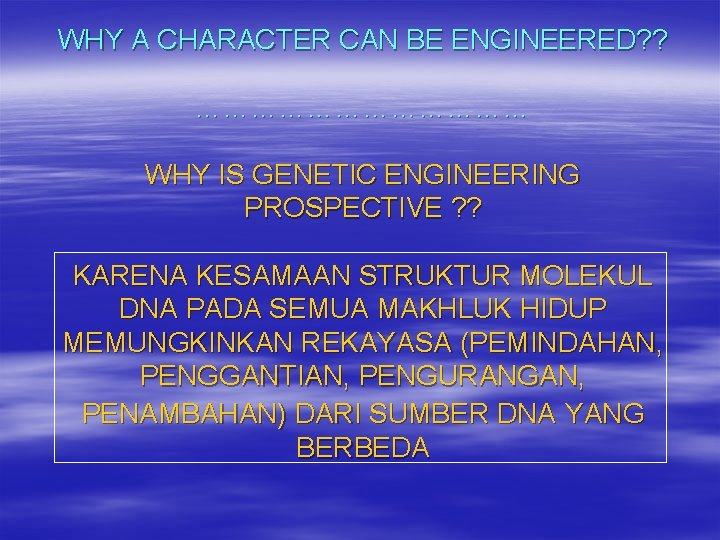 WHY A CHARACTER CAN BE ENGINEERED??

………………………………………

WHY IS GENETIC ENGINEERING PROSPECTIVE ??

KARENA KESAMAAN STRUKTUR MOLEKUL DNA PADA SEMUA MAKHLUK HIDUP MEMUNGKINKAN REKAYASA (PEMINDAHAN, PENGGANTIAN, PENGURANGAN, PENAMBAHAN) DARI SUMBER DNA YANG BERBEDA